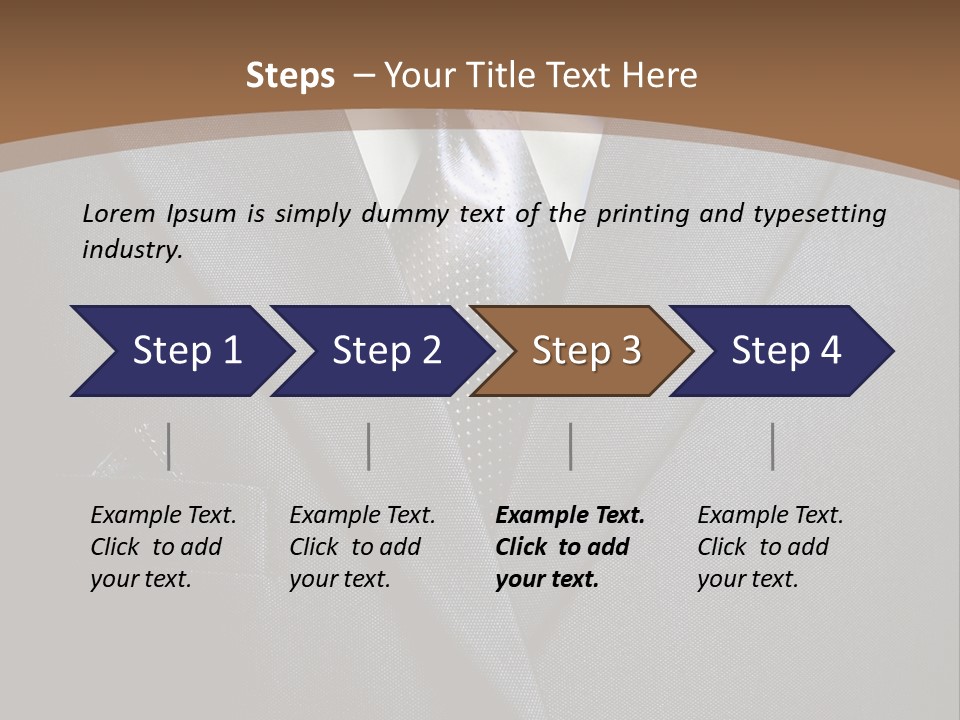 Steps – Your Title Text Here

Lorem Ipsum is simply dummy text of the printing and typesetting industry.

Step 1

Step 2

Step 3

Step 4

Example Text. Click to add your text.

Example Text. Click to add your text.

Example Text. Click to add your text.

Example Text. Click to add your text.